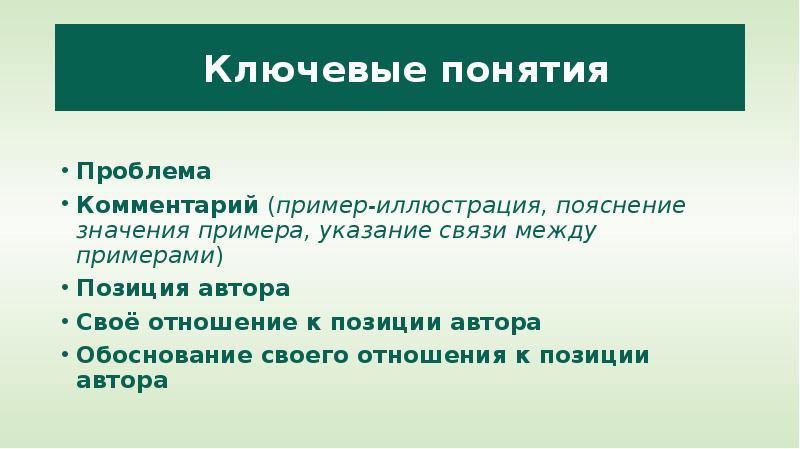 Ключевые понятия

• Проблема
• Комментарий (пример-иллюстрация, пояснение значения примера, указание связи между примерами)
• Позиция автора
• Своё отношение к позиции автора
• Обоснование своего отношения к позиции автора